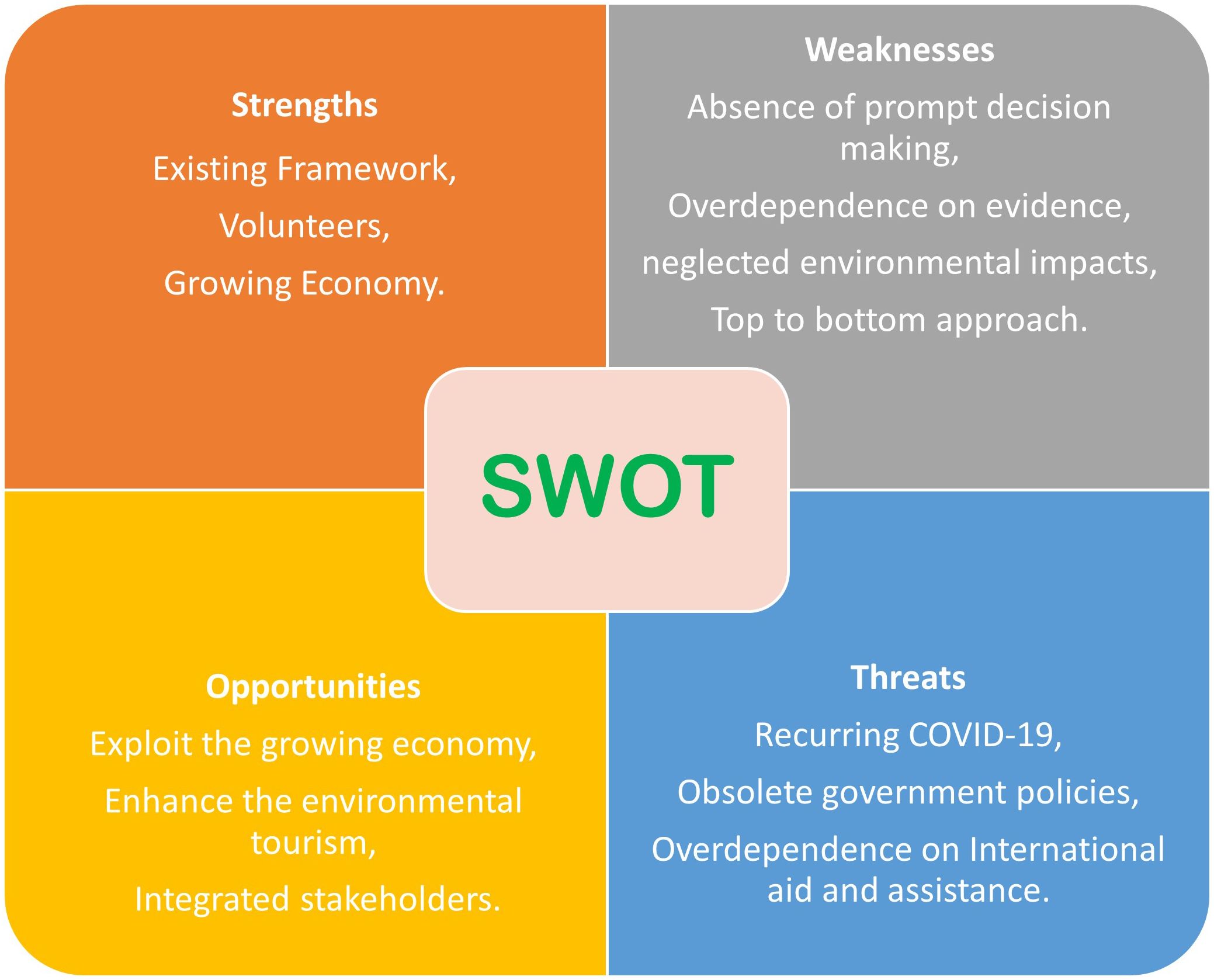 Strengths

Existing Framework,

Volunteers,

Growing Economy.

Weaknesses

Absence of prompt decision making,

Overdependence on evidence,

neglected environmental impacts,

Top to bottom approach.

SWOT

Opportunities

Exploit the growing economy,

Enhance the environmental tourism,

Integrated stakeholders.

Threats

Recurring COVID-19,

Obsolete government policies,

Overdependence on International aid and assistance.